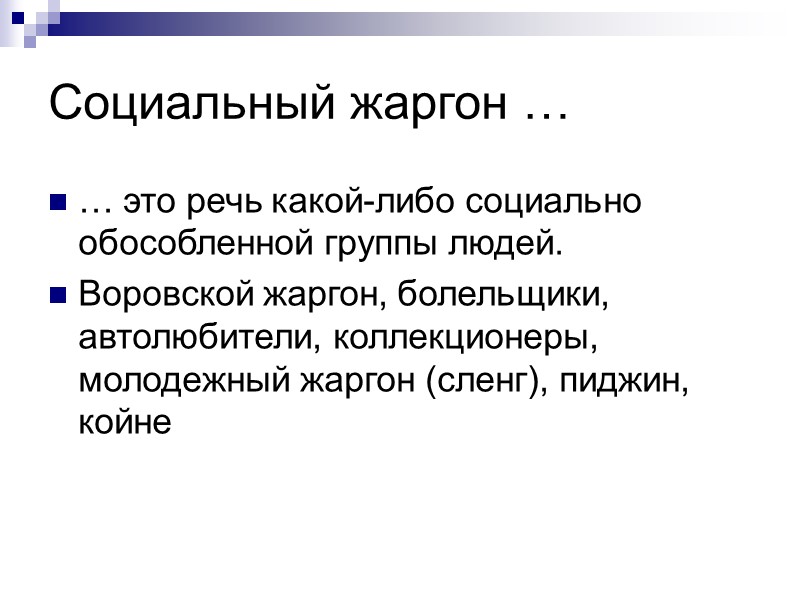 Социальный жаргон …

… это речь какой-либо социально обособленной группы людей.

Воровской жаргон, болельщики, автолюбители, коллекционеры, молодежный жаргон (сленг), пиджин, койне